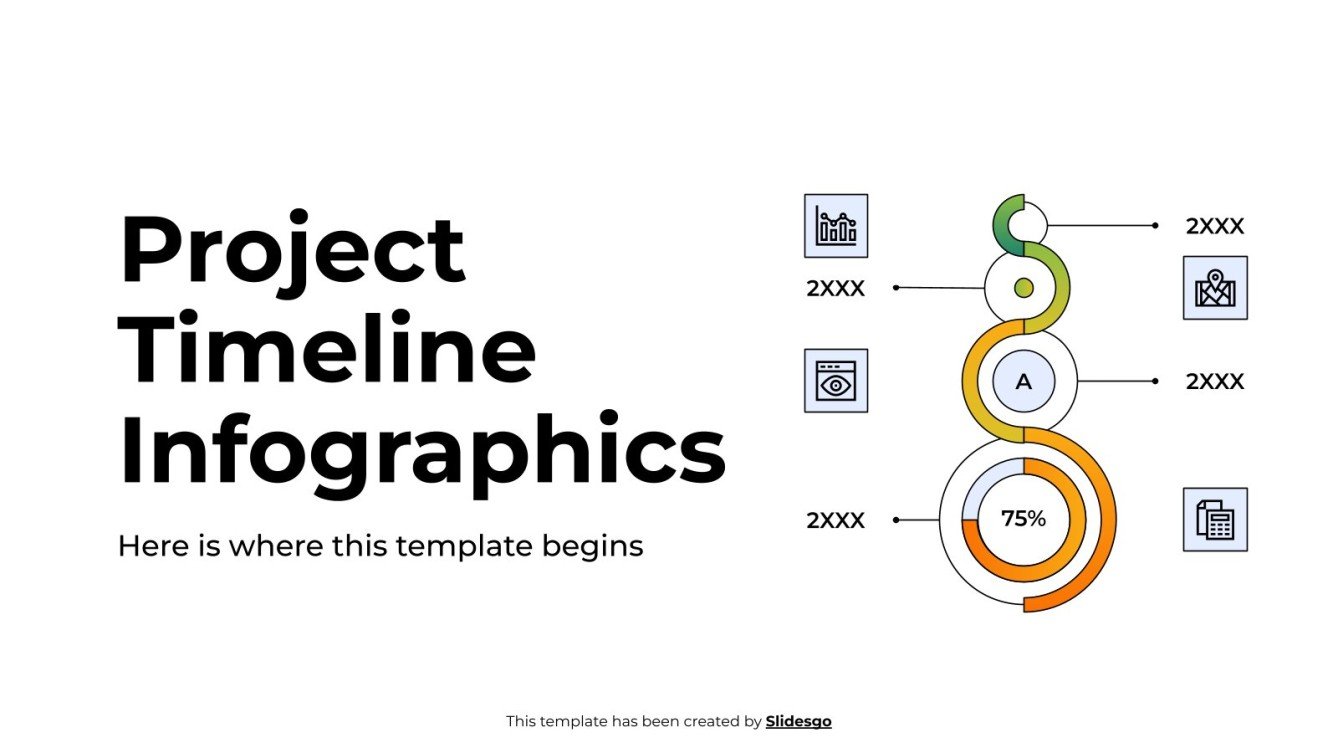 Project Timeline Infographics

Here is where this template begins

2XXX

2XXX

A

2XXX

2XXX

75%

This template has been created by Slidesgo